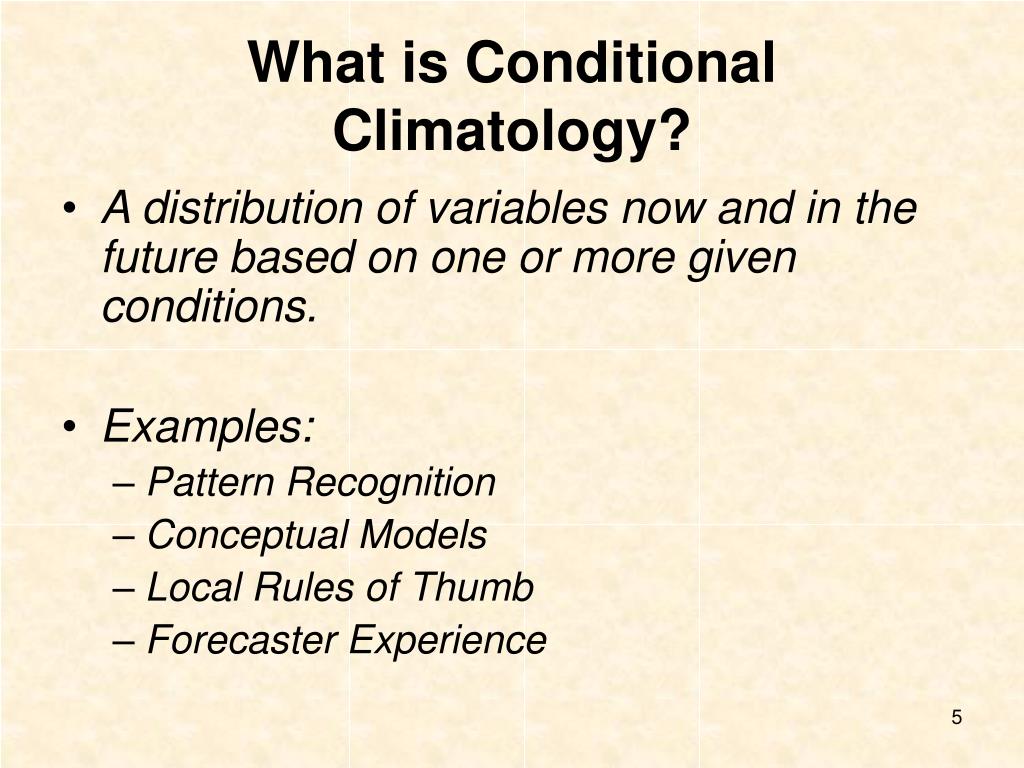 What is Conditional Climatology?

• A distribution of variables now and in the future based on one or more given conditions.

• Examples:
– Pattern Recognition
– Conceptual Models
– Local Rules of Thumb
– Forecaster Experience

5